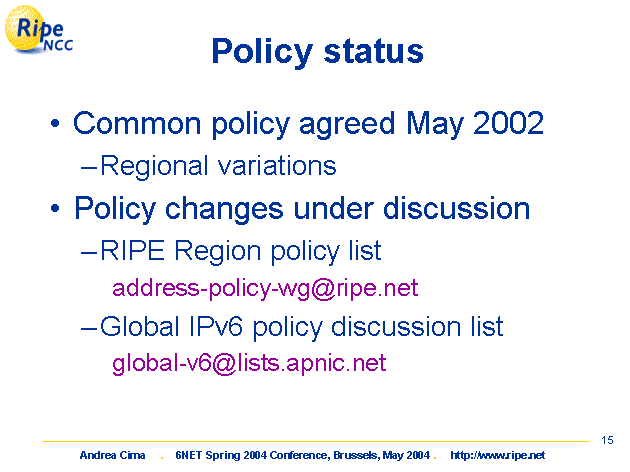 Ripe NCC

Policy status

• Common policy agreed May 2002
– Regional variations
• Policy changes under discussion
– RIPE Region policy list
address-policy-wg@ripe.net
– Global IPv6 policy discussion list
global-v6@lists.apnic.net

15

Andrea Cima . 6NET Spring 2004 Conference, Brussels, May 2004 . http://www.ripe.net